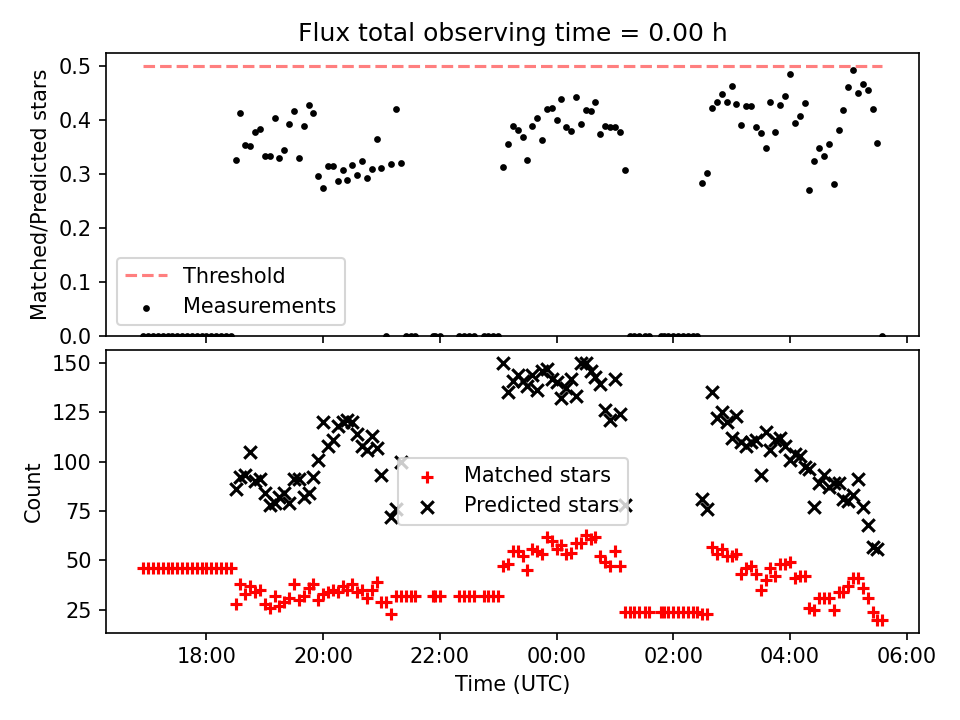 Flux total observing time = 0.00 h

Matched/Predicted stars

0.5
0.4
0.3
0.2
0.1
0.0

Threshold
Measurements

Count

150
125
100
75
50
25

Matched stars
Predicted stars

18:00
20:00
22:00
00:00
02:00
04:00
06:00

Time (UTC)